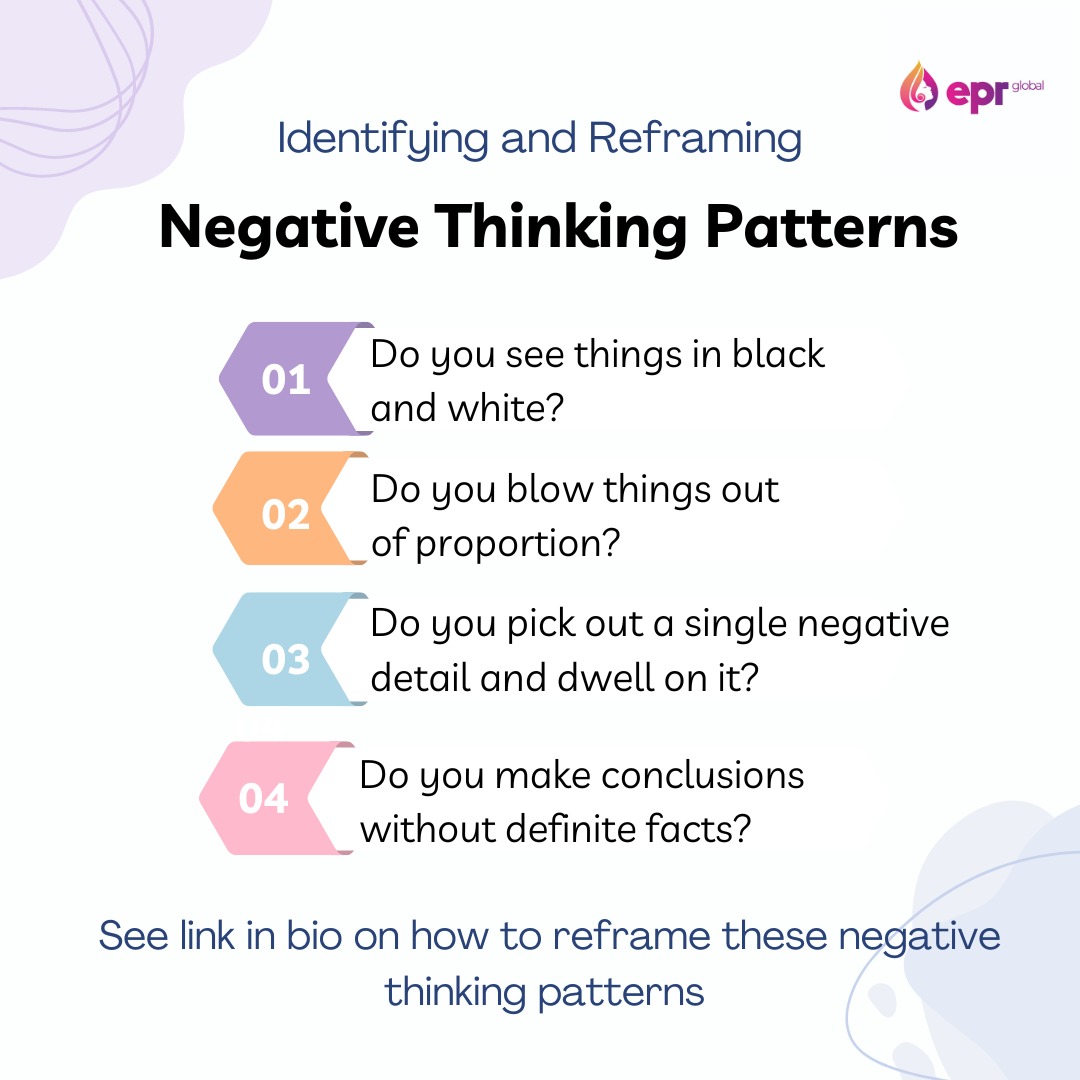 epr global

Identifying and Reframing

Negative Thinking Patterns

01 Do you see things in black and white?

02 Do you blow things out of proportion?

03 Do you pick out a single negative detail and dwell on it?

04 Do you make conclusions without definite facts?

See link in bio on how to reframe these negative thinking patterns